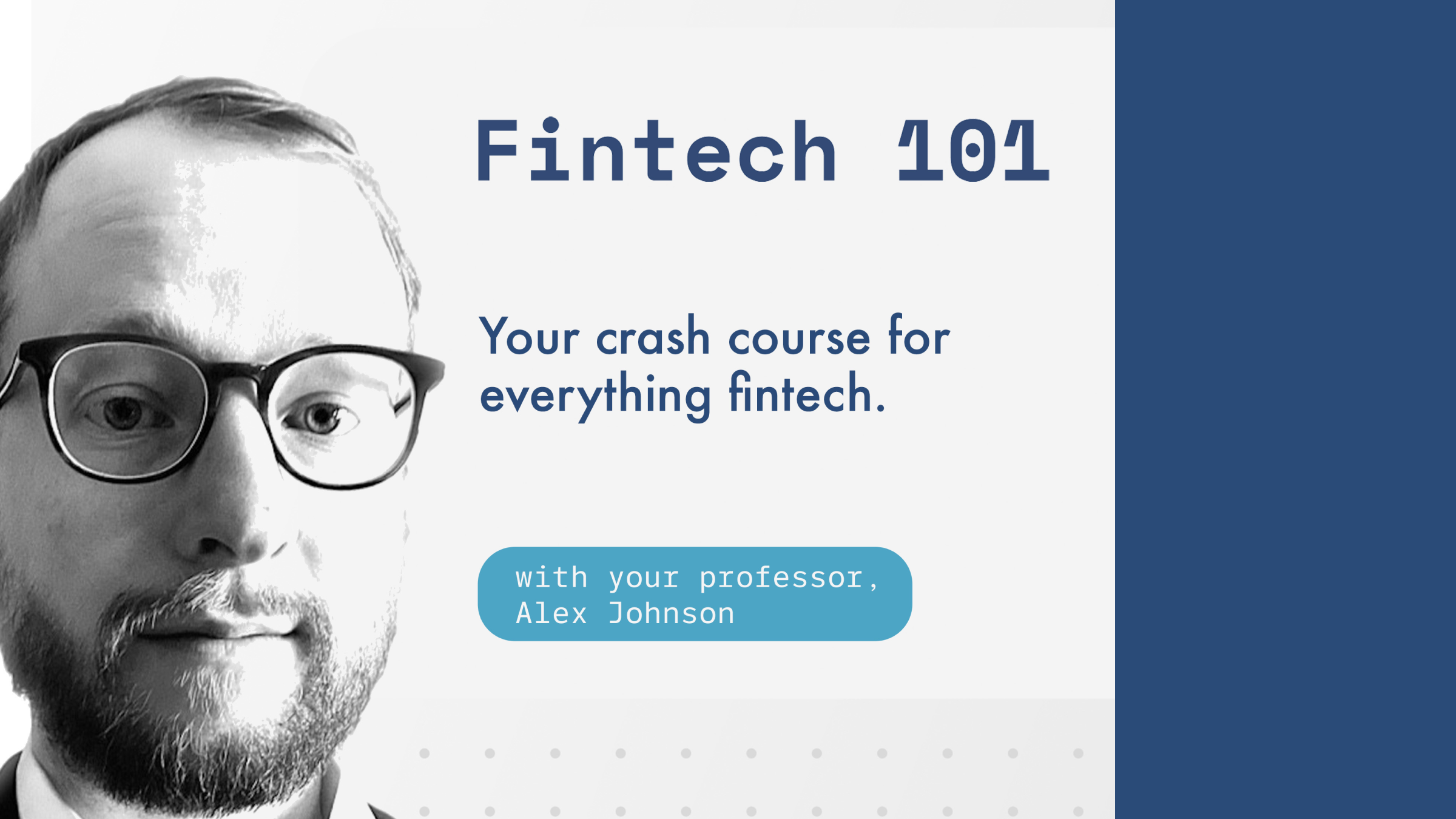 Fintech 101

Your crash course for everything fintech.

with your professor, Alex Johnson